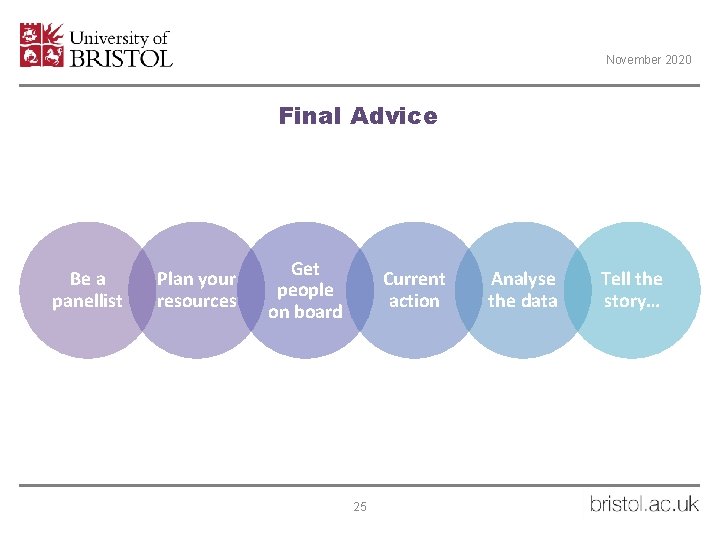 University of BRISTOL

November 2020

Final Advice

Be a panellist

Plan your resources

Get people on board

Current action

Analyse the data

Tell the story…

25

bristol.ac.uk